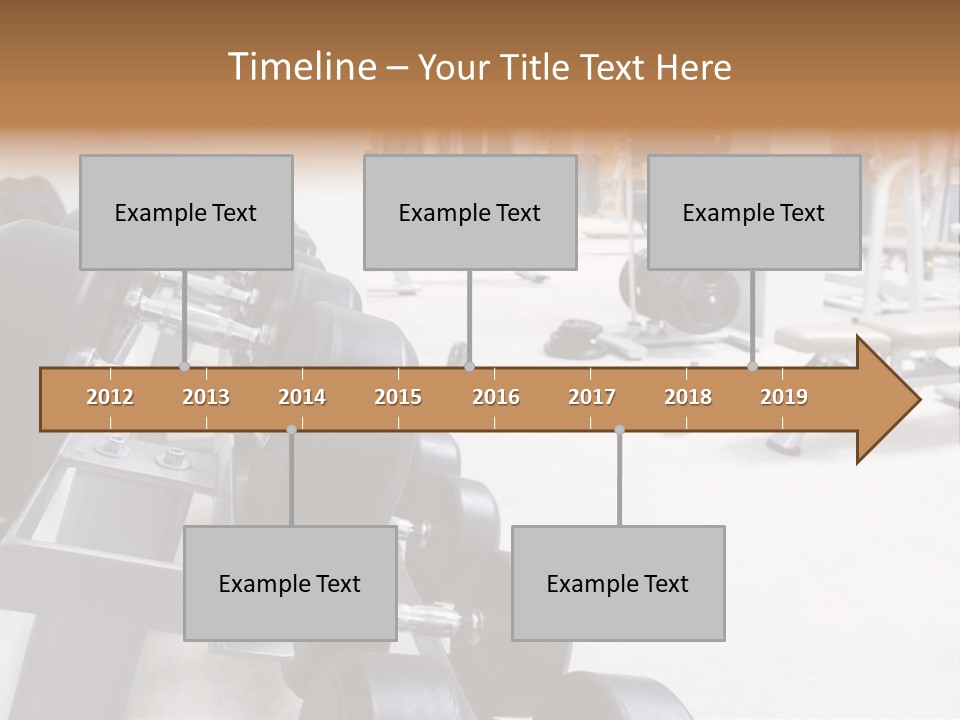 Timeline – Your Title Text Here

Example Text

Example Text

Example Text

2012 2013 2014 2015 2016 2017 2018 2019

Example Text

Example Text